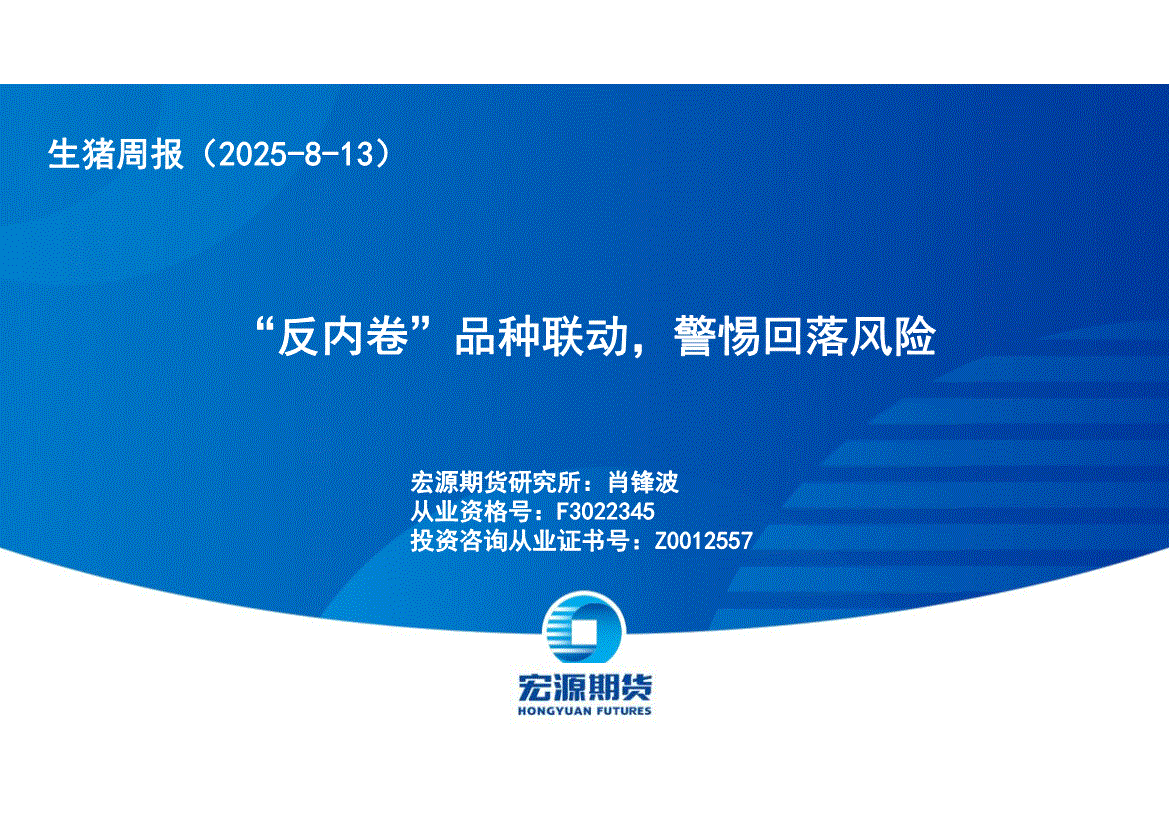 生猪周报（2025-8-13）

“反内卷”品种联动，警惕回落风险

宏源期货研究所：肖锋波
从业资格号：F3022345
投资咨询从业证书号：Z0012557

宏源期货
HONGYUAN FUTURES